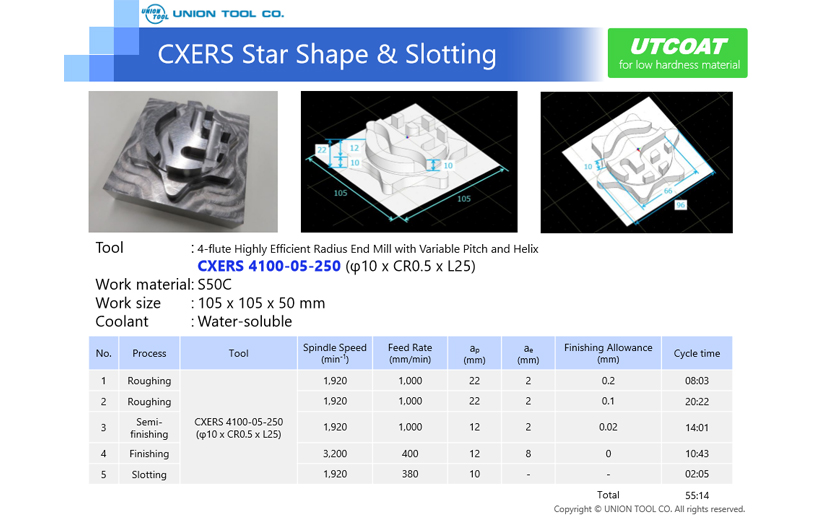 UNION TOOL UNION TOOL CO.

CXERS Star Shape & Slotting

UTCOAT
for low hardness material

22
12
10
10
105
105

10
66
96

Tool : 4-flute Highly Efficient Radius End Mill with Variable Pitch and Helix
CXERS 4100-05-250 (φ10 x CR0.5 x L25)
Work material: S50C
Work size : 105 x 105 x 50 mm
Coolant : Water-soluble

| No. | Process | Tool | Spindle Speed ($min^{-1}$) | Feed Rate (mm/min) | $a_p$ (mm) | $a_e$ (mm) | Finishing Allowance (mm) | Cycle time |
|---|---|---|---|---|---|---|---|---|
| 1 | Roughing | CXERS 4100-05-250 (φ10 x CR0.5 x L25) | 1,920 | 1,000 | 22 | 2 | 0.2 | 08:03 |
| 2 | Roughing | | 1,920 | 1,000 | 22 | 2 | 0.1 | 20:22 |
| 3 | Semi-finishing | | 1,920 | 1,000 | 12 | 2 | 0.02 | 14:01 |
| 4 | Finishing | | 3,200 | 400 | 12 | 8 | 0 | 10:43 |
| 5 | Slotting | | 1,920 | 380 | 10 | - | - | 02:05 |
| | | | | | | | Total | 55:14 |

Copyright © UNION TOOL CO. All rights reserved.